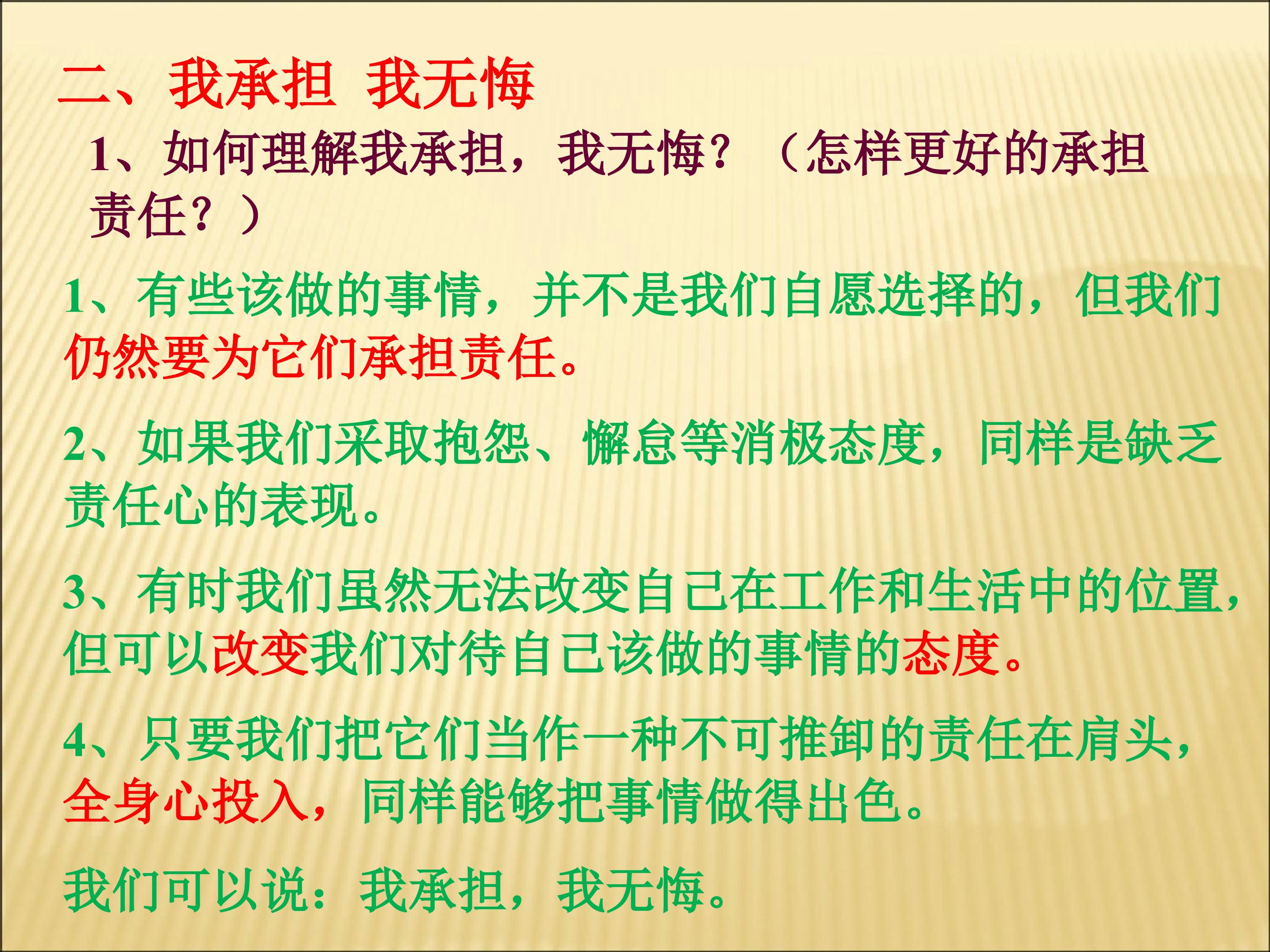 二、我承担 我无悔

1、如何理解我承担，我无悔？（怎样更好的承担责任？）

1、有些该做的事情，并不是我们自愿选择的，但我们仍然要为它们承担责任。

2、如果我们采取抱怨、懈怠等消极态度，同样是缺乏责任心的表现。

3、有时我们虽然无法改变自己在工作和生活中的位置，但可以改变我们对待自己该做的事情的态度。

4、只要我们把它们当作一种不可推卸的责任在肩头，全身心投入，同样能够把事情做得出色。

我们可以说：我承担，我无悔。